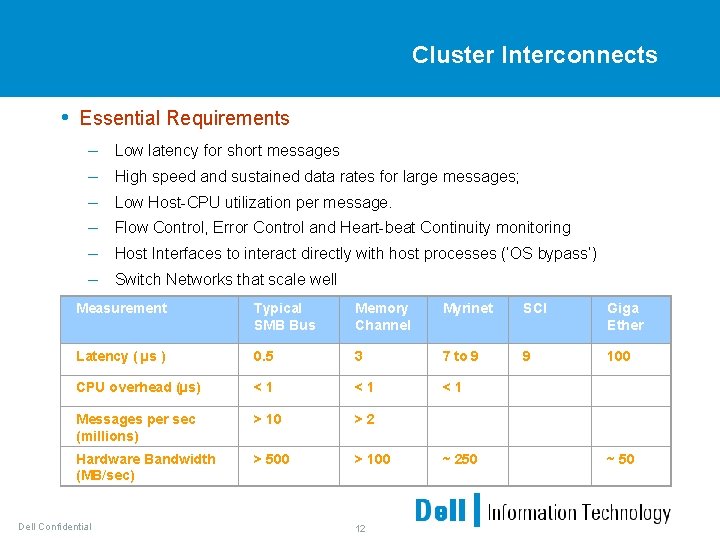 Cluster Interconnects

• Essential Requirements

– Low latency for short messages
– High speed and sustained data rates for large messages;
– Low Host-CPU utilization per message.
– Flow Control, Error Control and Heart-beat Continuity monitoring
– Host Interfaces to interact directly with host processes ('OS bypass')
– Switch Networks that scale well

| Measurement | Typical SMB Bus | Memory Channel | Myrinet | SCI | Giga Ether |
|---|---|---|---|---|---|
| Latency ( µs ) | 0.5 | 3 | 7 to 9 | 9 | 100 |
| CPU overhead (µs) | < 1 | < 1 | < 1 | | |
| Messages per sec (millions) | > 10 | > 2 | | | |
| Hardware Bandwidth (MB/sec) | > 500 | > 100 | ~ 250 | | ~ 50 |

Dell Confidential

12

Dell | Information Technology